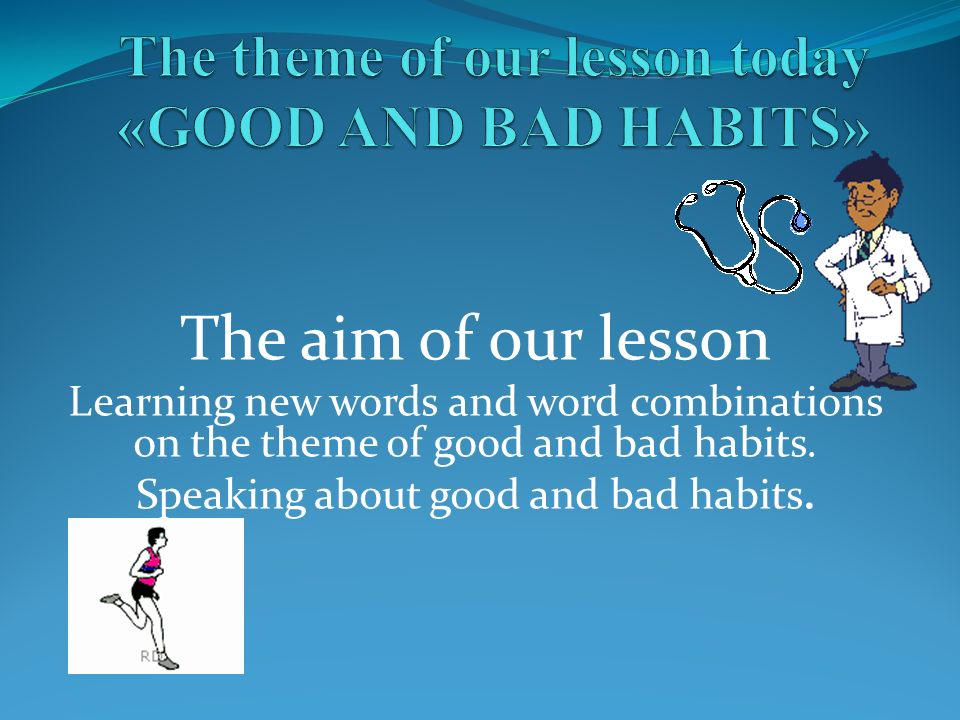 The theme of our lesson today «GOOD AND BAD HABITS»

The aim of our lesson

Learning new words and word combinations on the theme of good and bad habits.

Speaking about good and bad habits.

RD